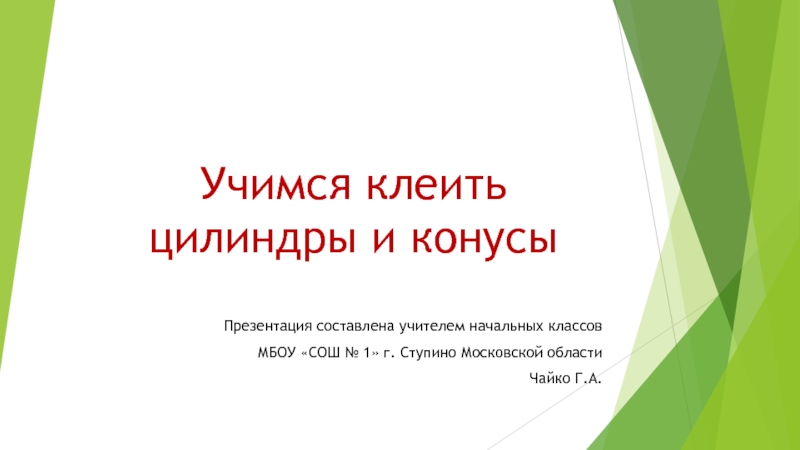 Учимся клеить цилиндры и конусы

Презентация составлена учителем начальных классов

МБОУ «СОШ № 1» г. Ступино Московской области

Чайко Г.А.